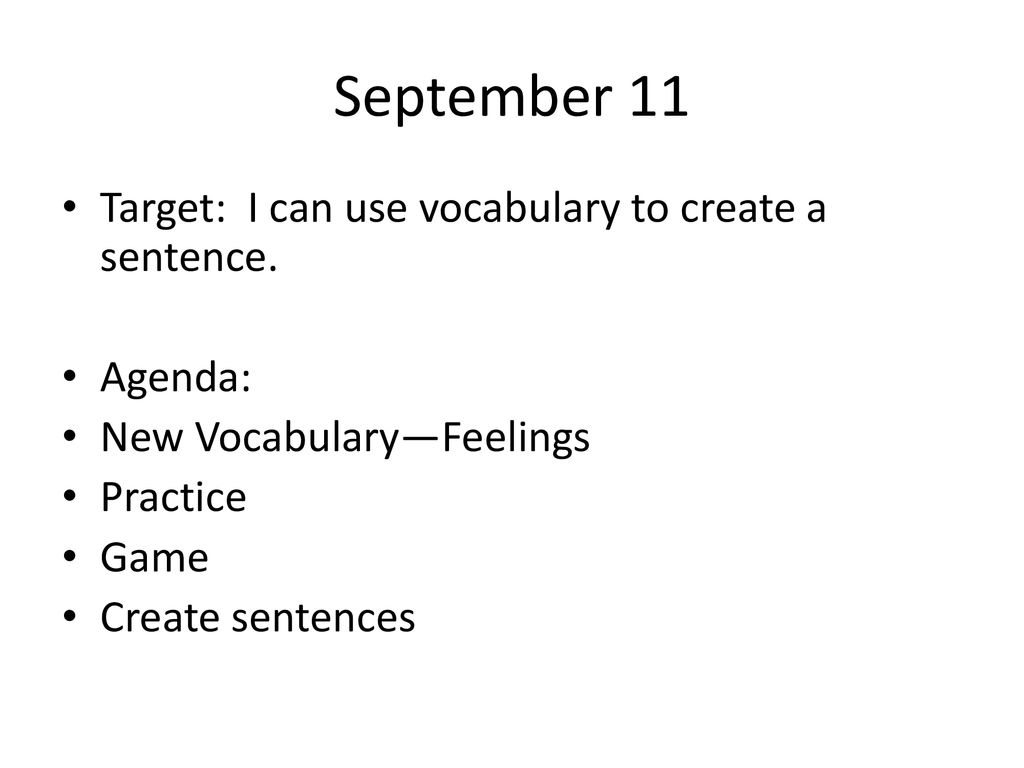 September 11

• Target: I can use vocabulary to create a sentence.

• Agenda:
• New Vocabulary—Feelings
• Practice
• Game
• Create sentences